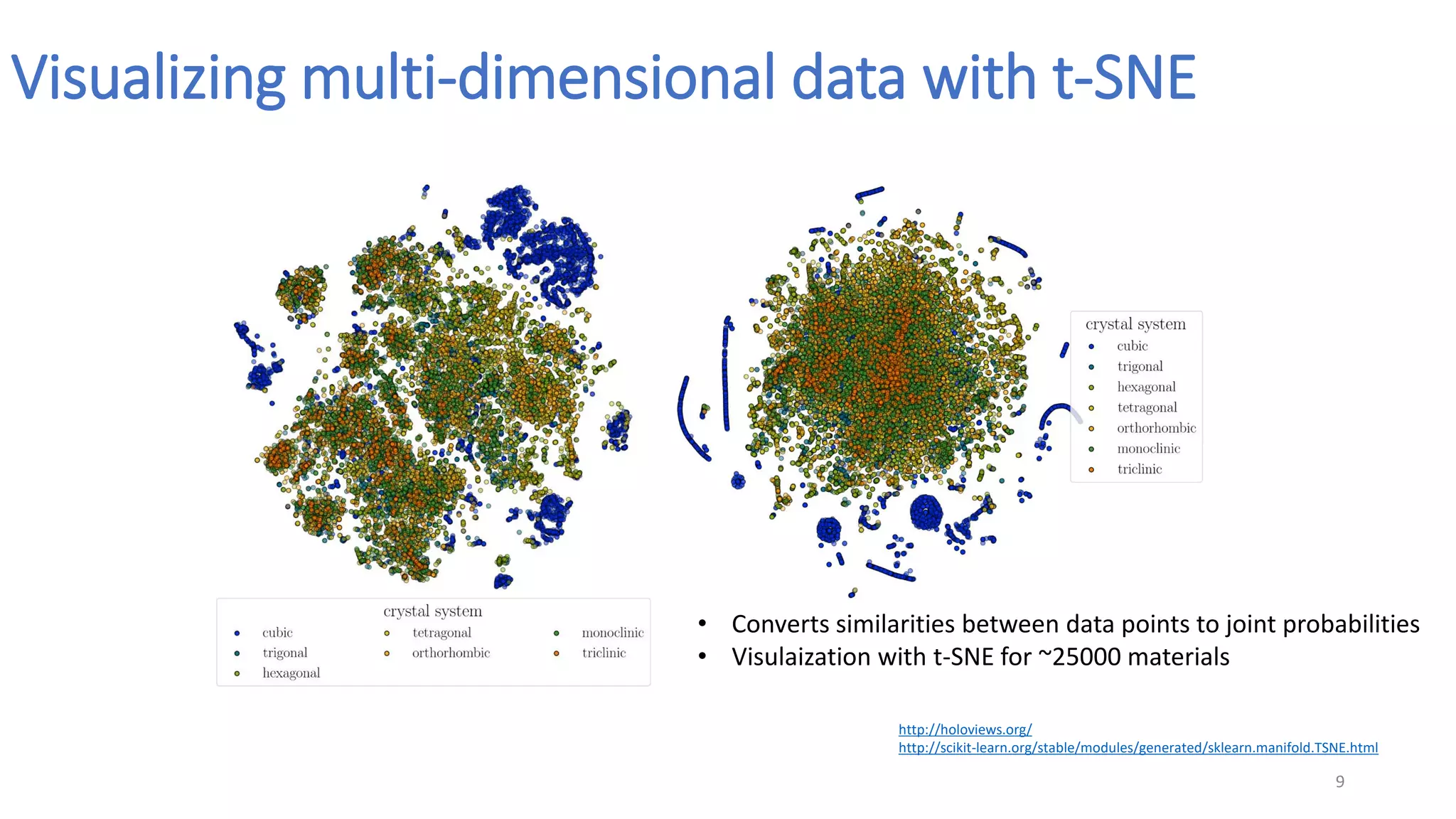 Visualizing multi-dimensional data with t-SNE

crystal system
cubic
trigonal
hexagonal
tetragonal
orthorhombic
monoclinic
triclinic

crystal system
cubic
trigonal
hexagonal
tetragonal
orthorhombic
monoclinic
triclinic

• Converts similarities between data points to joint probabilities
• Visulaization with t-SNE for ~25000 materials

http://holoviews.org/
http://scikit-learn.org/stable/modules/generated/sklearn.manifold.TSNE.html

9